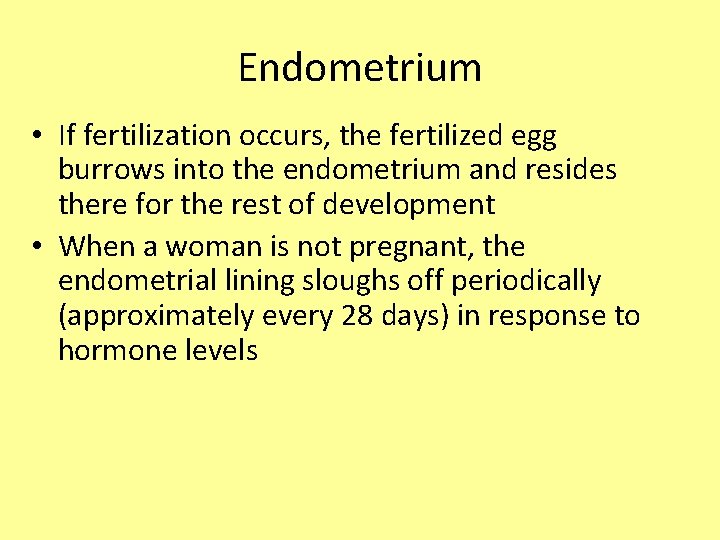 Endometrium

• If fertilization occurs, the fertilized egg burrows into the endometrium and resides there for the rest of development

• When a woman is not pregnant, the endometrial lining sloughs off periodically (approximately every 28 days) in response to hormone levels